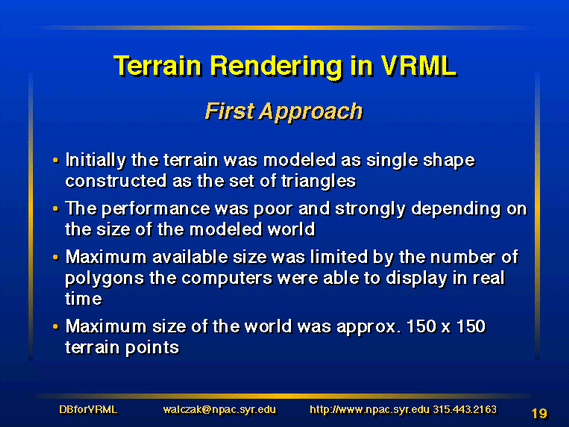 Terrain Rendering in VRML

First Approach

• Initially the terrain was modeled as single shape constructed as the set of triangles

• The performance was poor and strongly depending on the size of the modeled world

• Maximum available size was limited by the number of polygons the computers were able to display in real time

• Maximum size of the world was approx. 150 x 150 terrain points

DBforVRML walczak@npac.syr.edu http://www.npac.syr.edu 315.443.2163 19